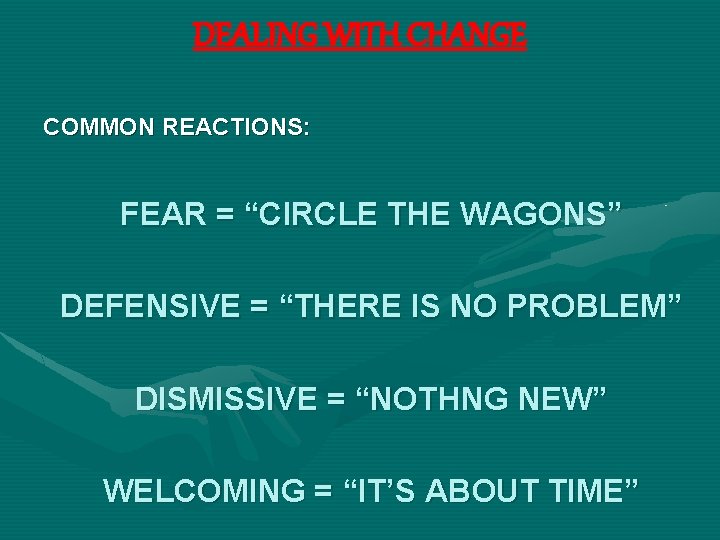 DEALING WITH CHANGE

COMMON REACTIONS:

FEAR = “CIRCLE THE WAGONS”

DEFENSIVE = “THERE IS NO PROBLEM”

DISMISSIVE = “NOTHNG NEW”

WELCOMING = “IT’S ABOUT TIME”